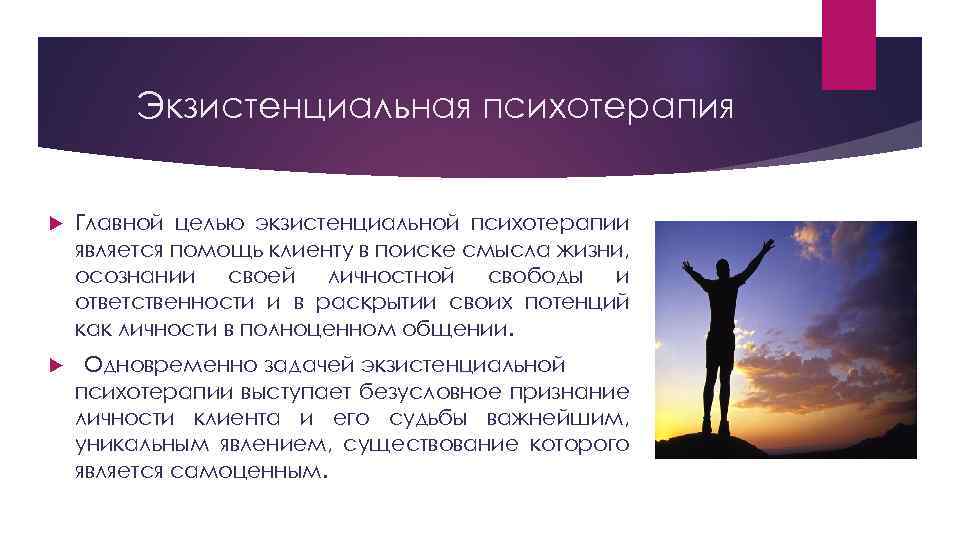 Экзистенциальная психотерапия

Главной целью экзистенциальной психотерапии является помощь клиенту в поиске смысла жизни, осознании своей личностной свободы и ответственности и в раскрытии своих потенций как личности в полноценном общении.

Одновременно задачей экзистенциальной психотерапии выступает безусловное признание личности клиента и его судьбы важнейшим, уникальным явлением, существование которого является самоценным.